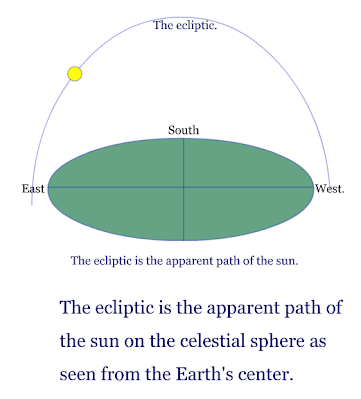 The ecliptic.

South

East

West.

The ecliptic is the apparent path of the sun.

The ecliptic is the apparent path of the sun on the celestial sphere as seen from the Earth's center.